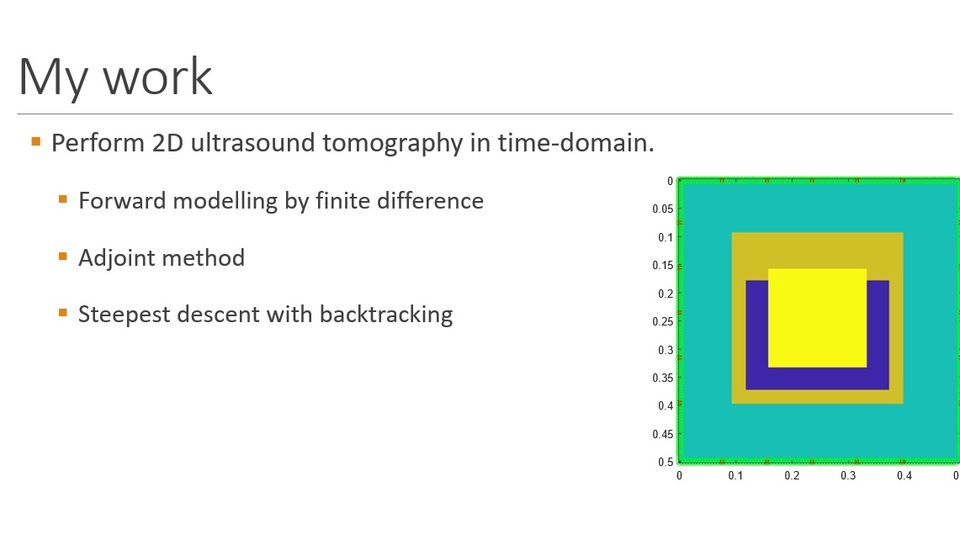 My work

Perform 2D ultrasound tomography in time-domain.

Forward modelling by finite difference

Adjoint method

Steepest descent with backtracking

0
0.05
0.1
0.15
0.2
0.25
0.3
0.35
0.4
0.45
0.5
0 0.1 0.2 0.3 0.4 0